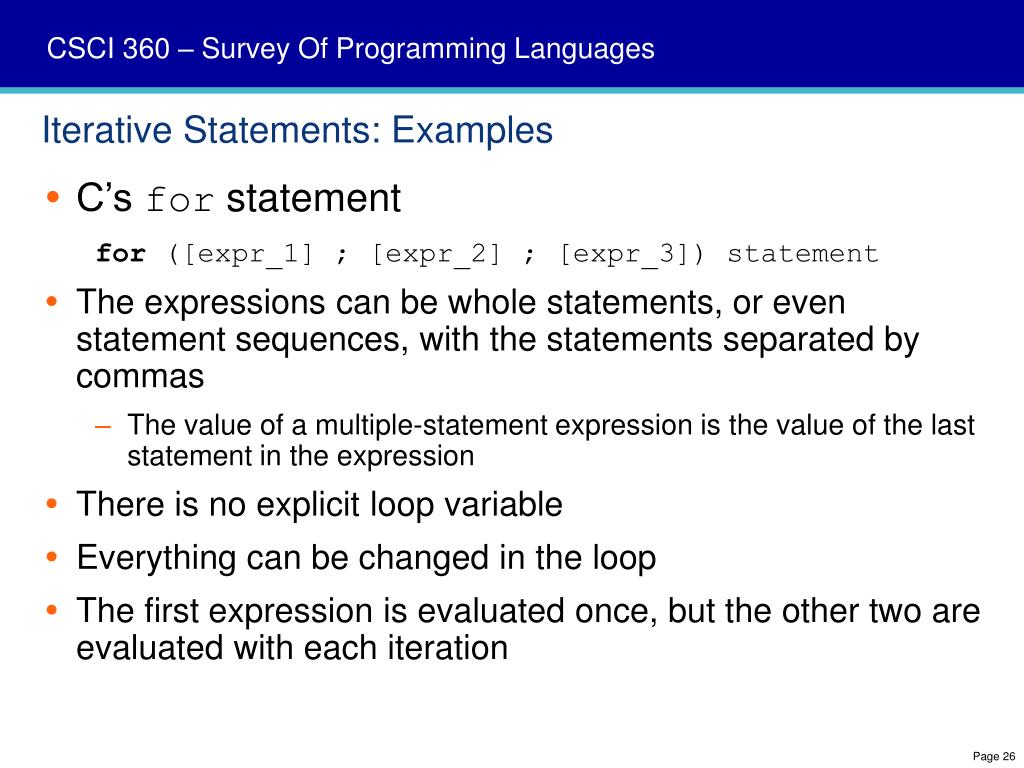 CSCI 360 – Survey Of Programming Languages

Iterative Statements: Examples

• C's for statement

for ([expr_1] ; [expr_2] ; [expr_3]) statement

• The expressions can be whole statements, or even statement sequences, with the statements separated by commas

– The value of a multiple-statement expression is the value of the last statement in the expression

• There is no explicit loop variable

• Everything can be changed in the loop

• The first expression is evaluated once, but the other two are evaluated with each iteration

Page 26